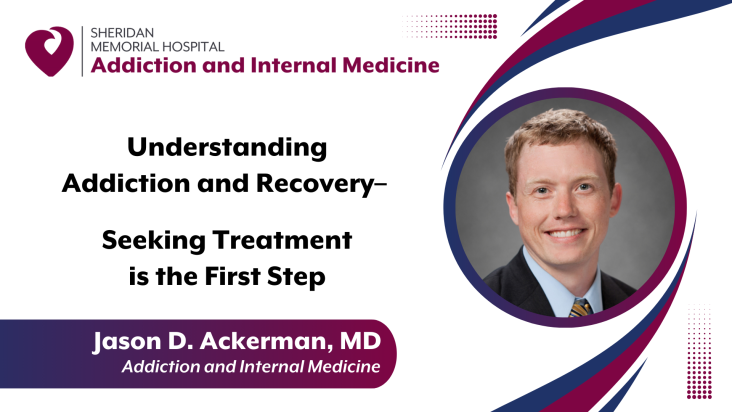 SHERIDAN
MEMORIAL HOSPITAL
Addiction and Internal Medicine

Understanding
Addiction and Recovery–

Seeking Treatment
is the First Step

Jason D. Ackerman, MD
Addiction and Internal Medicine